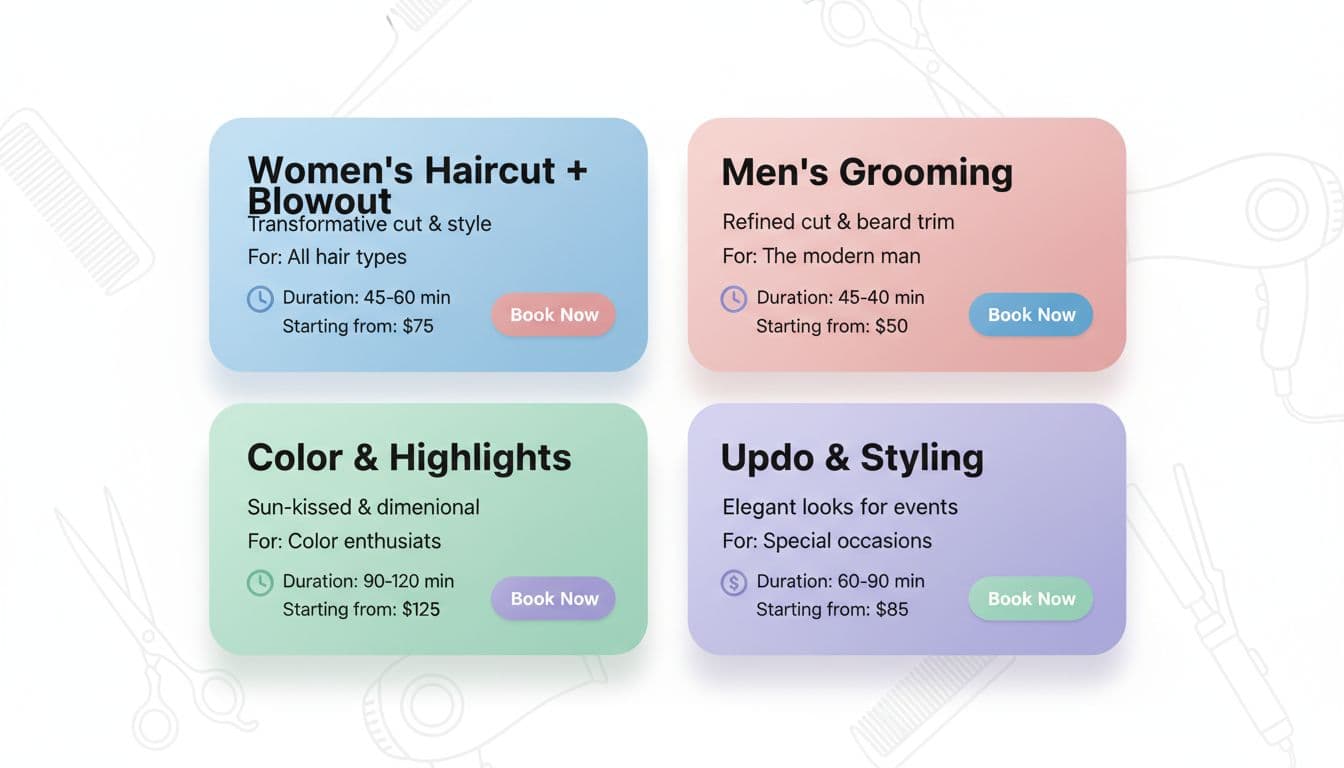 Women's Haircut + Blowout

Transformative cut & style

For: All hair types

Duration: 45-60 min
Starting from: $75

Book Now

Men's Grooming

Refined cut & beard trim

For: The modern man

Duration: 45-40 min
Starting from: $50

Book Now

Color & Highlights

Sun-kissed & dimenional

For: Color enthusiats

Duration: 90-120 min
Starting from: $125

Book Now

Updo & Styling

Elegant looks for events

For: Special occasions

Duration: 60-90 min
Starting from: $85

Book Now